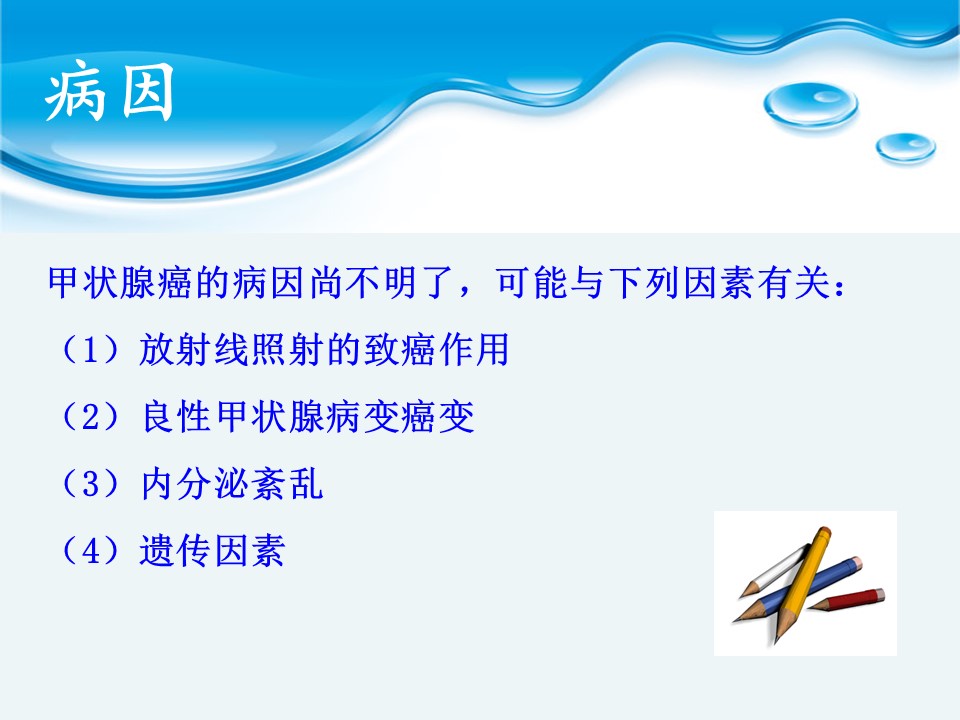 病因

甲状腺癌的病因尚不明了，可能与下列因素有关：

（1）放射线照射的致癌作用

（2）良性甲状腺病变癌变

（3）内分泌紊乱

（4）遗传因素